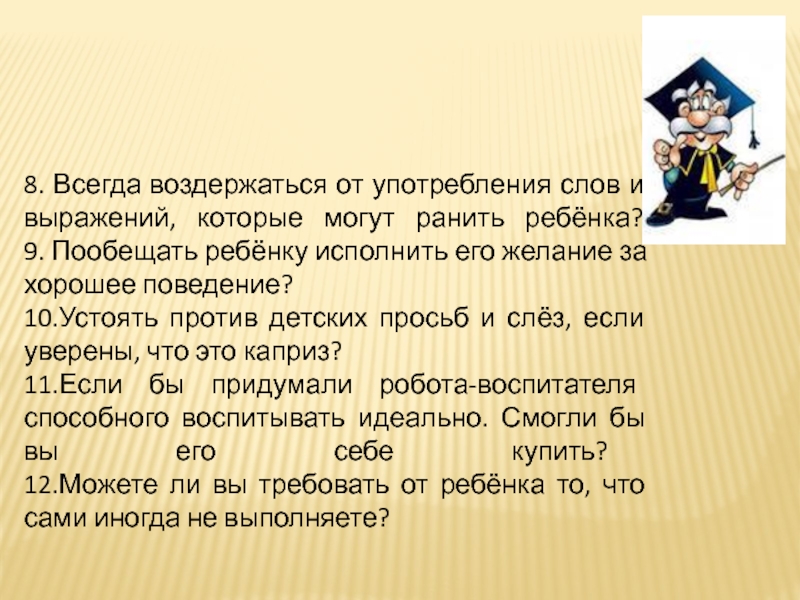 8. Всегда воздержаться от употребления слов и выражений, которые могут ранить ребёнка?
9. Пообещать ребёнку исполнить его желание за хорошее поведение?
10.Устоять против детских просьб и слёз, если уверены, что это каприз?
11.Если бы придумали робота-воспитателя способного воспитывать идеально. Смогли бы вы его себе купить?
12.Можете ли вы требовать от ребёнка то, что сами иногда не выполняете?